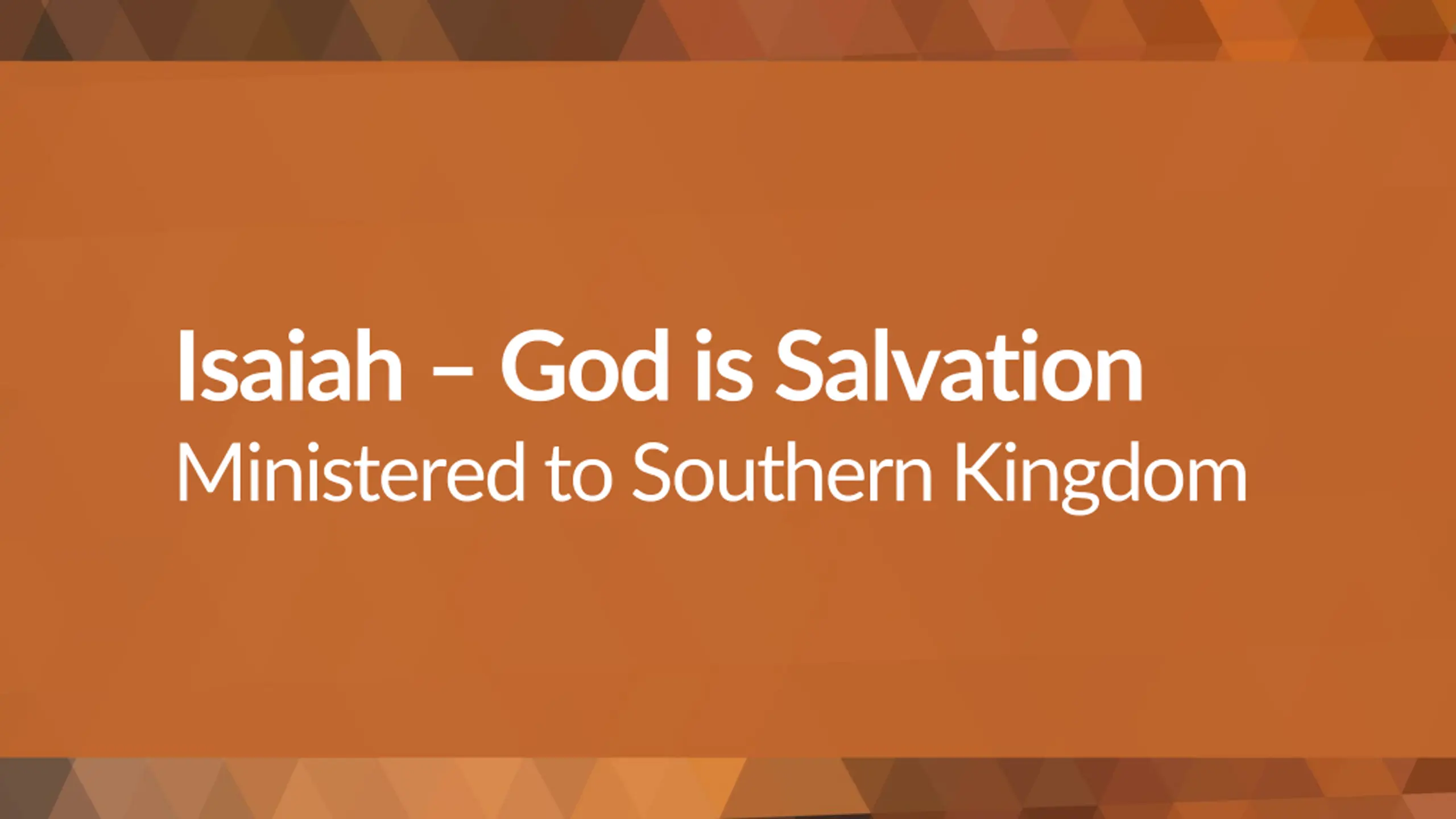 Isaiah – God is Salvation
Ministered to Southern Kingdom